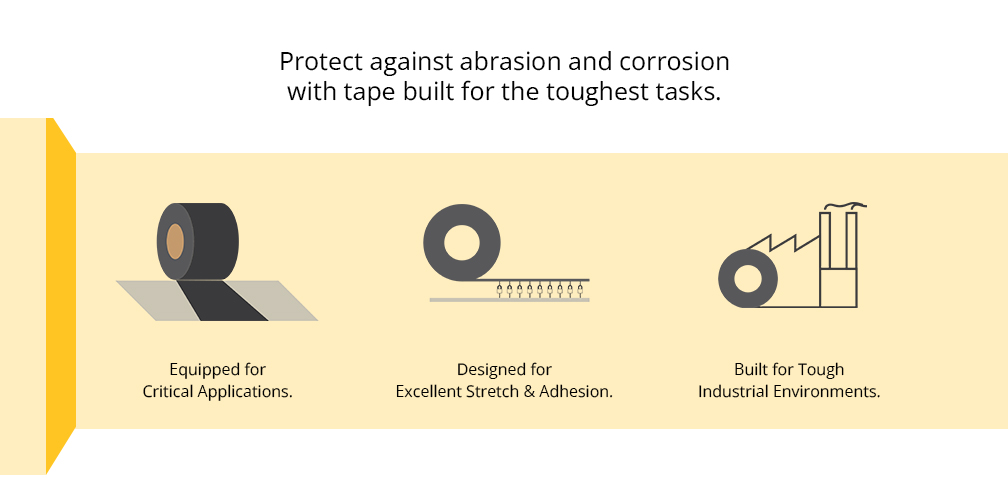 Protect against abrasion and corrosion with tape built for the toughest tasks.

Equipped for Critical Applications.

Designed for Excellent Stretch & Adhesion.

Built for Tough Industrial Environments.